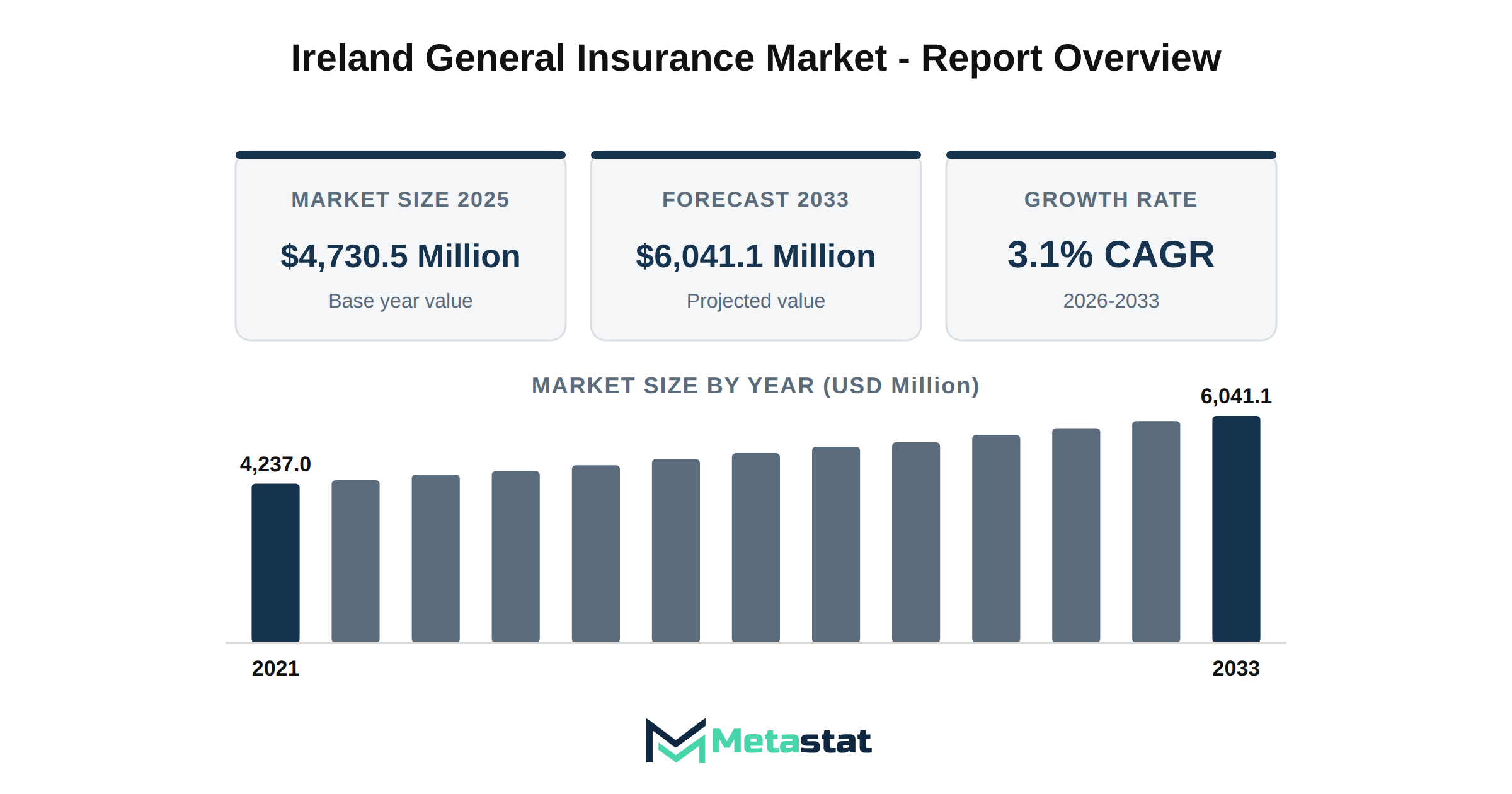 Ireland General Insurance Market - Report Overview

MARKET SIZE 2025
$4,730.5 Million
Base year value

FORECAST 2033
$6,041.1 Million
Projected value

GROWTH RATE
3.1% CAGR
2026-2033

MARKET SIZE BY YEAR (USD Million)

4,237.0
6,041.1
2021
2033

Metastat